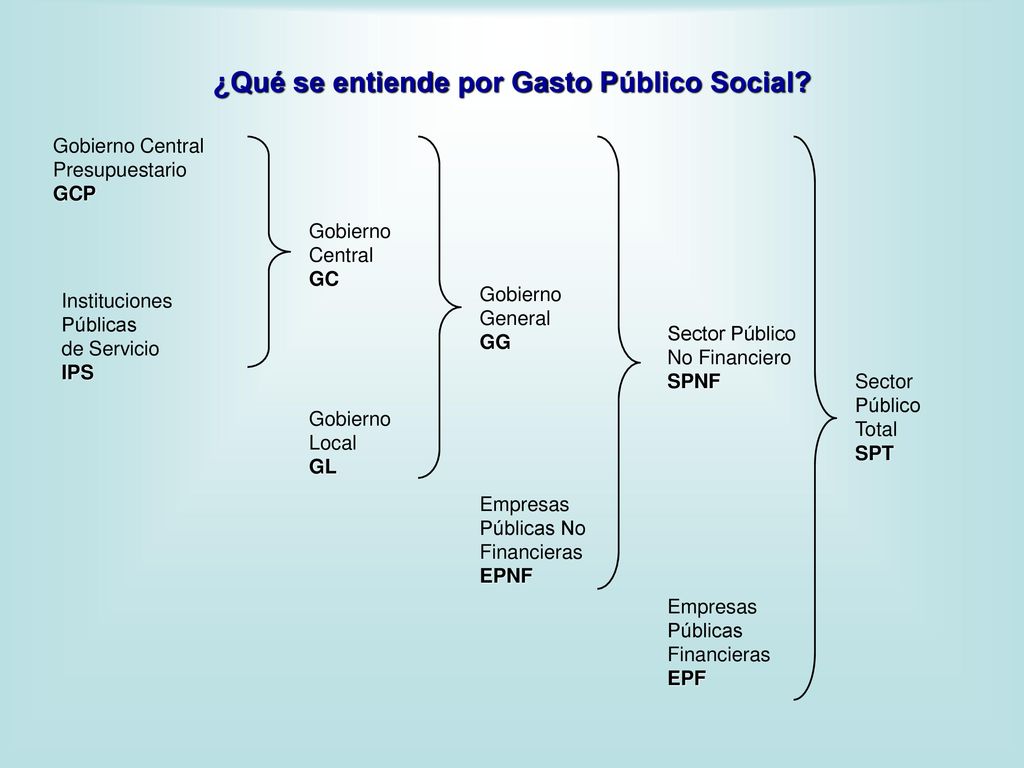 ¿Qué se entiende por Gasto Público Social?

Gobierno Central Presupuestario
GCP

Instituciones Públicas de Servicio
IPS

Gobierno Central
GC

Gobierno Local
GL

Gobierno General
GG

Empresas Públicas No Financieras
EPNF

Sector Público No Financiero
SPNF

Empresas Públicas Financieras
EPF

Sector Público Total
SPT